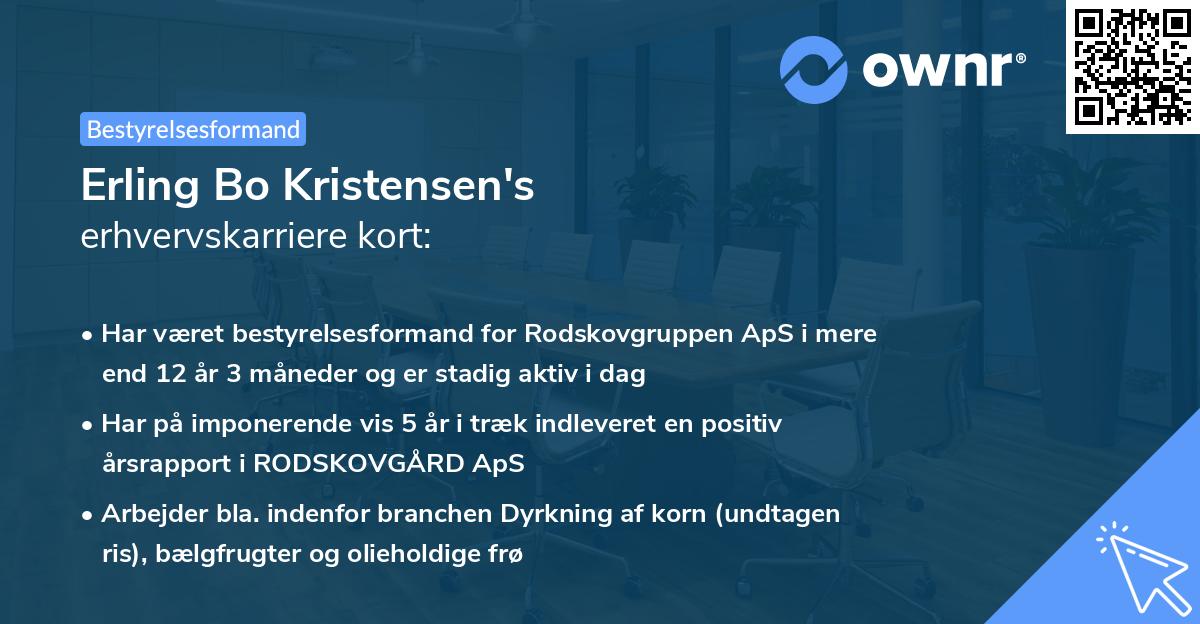 ownr®

Bestyrelsesformand

Erling Bo Kristensen's
erhvervskarriere kort:

• Har været bestyrelsesformand for Rodskovgruppen ApS i mere end 12 år 3 måneder og er stadig aktiv i dag

• Har på imponerende vis 5 år i træk indleveret en positiv årsrapport i RODSKOVGÅRD ApS

• Arbejder bla. indenfor branchen Dyrkning af korn (undtagen ris), bælgfrugter og olieholdige frø